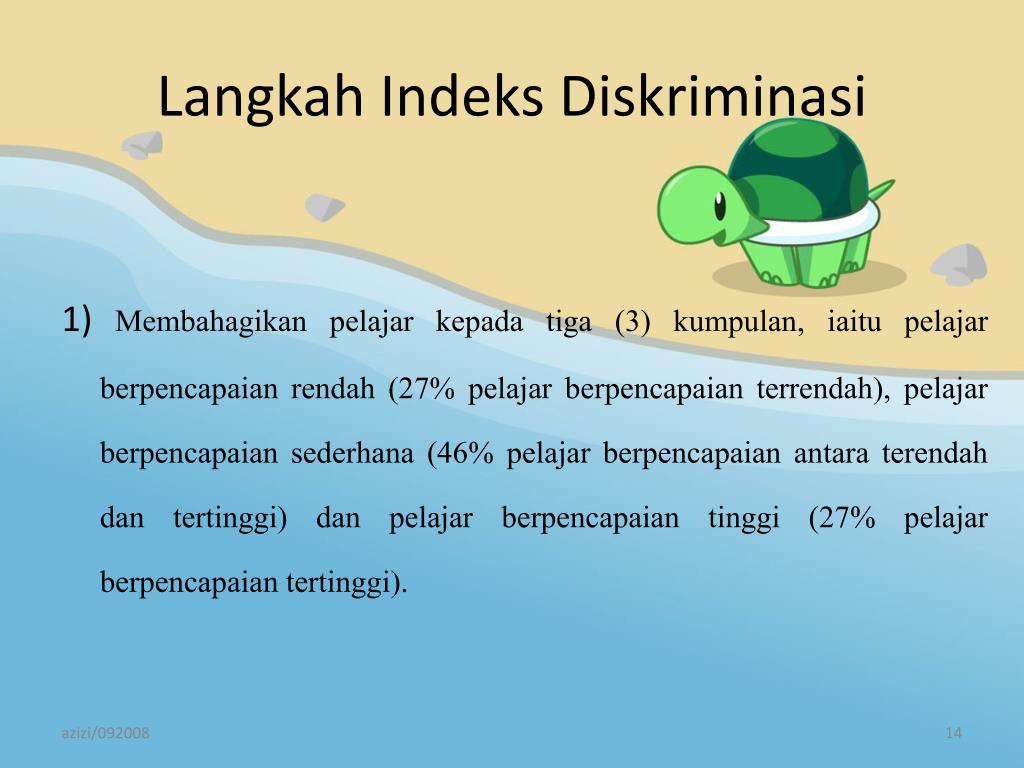 Langkah Indeks Diskriminasi

1) Membahagikan pelajar kepada tiga (3) kumpulan, iaitu pelajar berpencapaian rendah (27% pelajar berpencapaian terrendah), pelajar berpencapaian sederhana (46% pelajar berpencapaian antara terendah dan tertinggi) dan pelajar berpencapaian tinggi (27% pelajar berpencapaian tertinggi).

azizi/092008

14